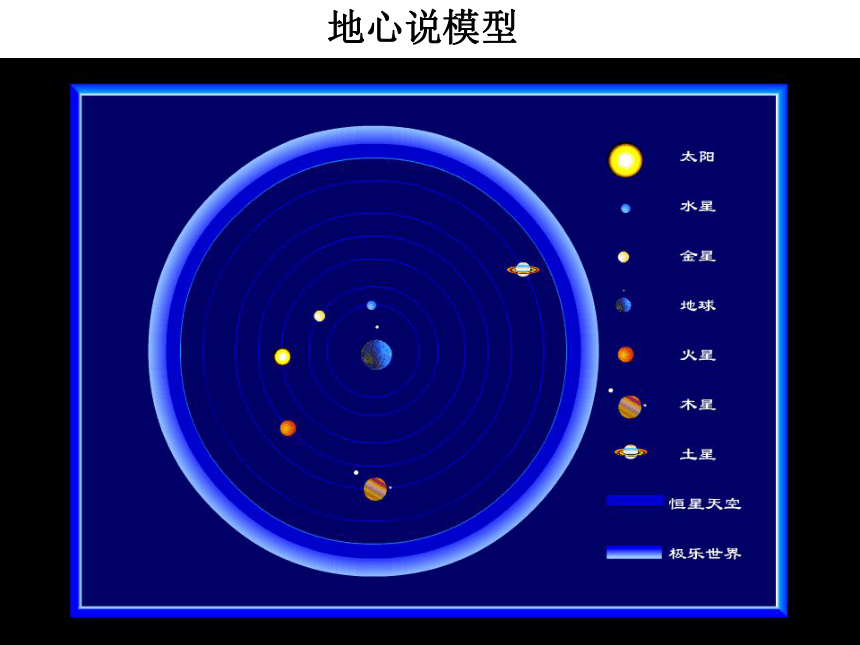 地心说模型

太阳

水星

金星

地球

火星

木星

土星

恒星天空

极乐世界